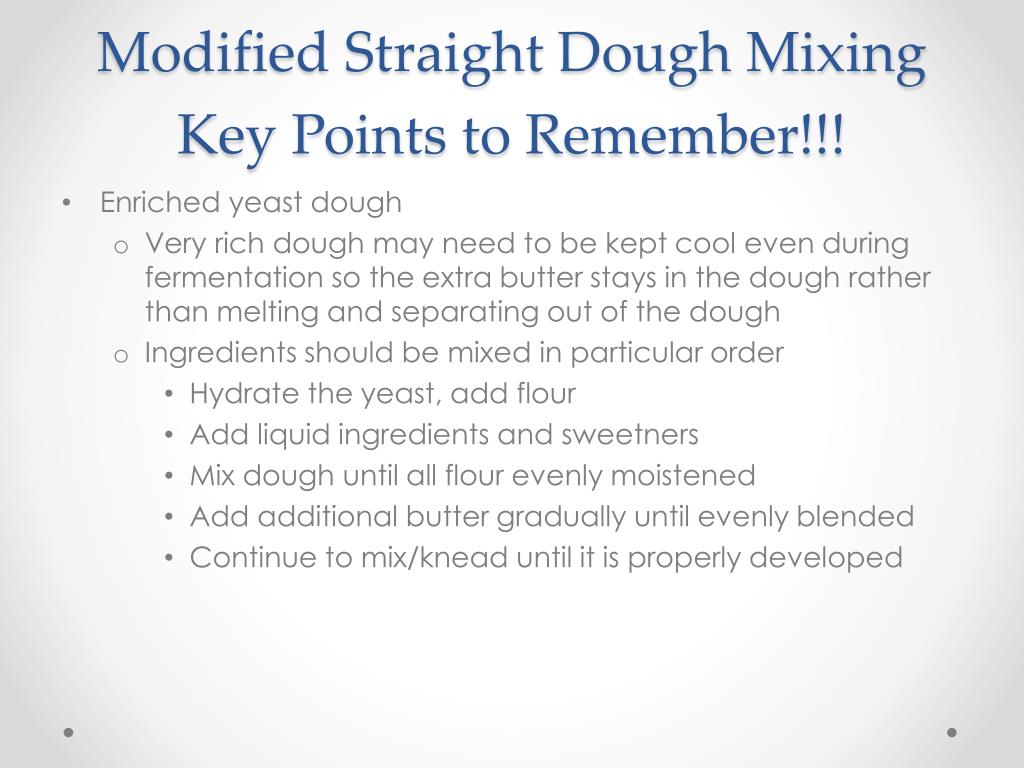 Modified Straight Dough Mixing Key Points to Remember!!!

• Enriched yeast dough
  o Very rich dough may need to be kept cool even during fermentation so the extra butter stays in the dough rather than melting and separating out of the dough
  o Ingredients should be mixed in particular order
    • Hydrate the yeast, add flour
    • Add liquid ingredients and sweetners
    • Mix dough until all flour evenly moistened
    • Add additional butter gradually until evenly blended
    • Continue to mix/knead until it is properly developed